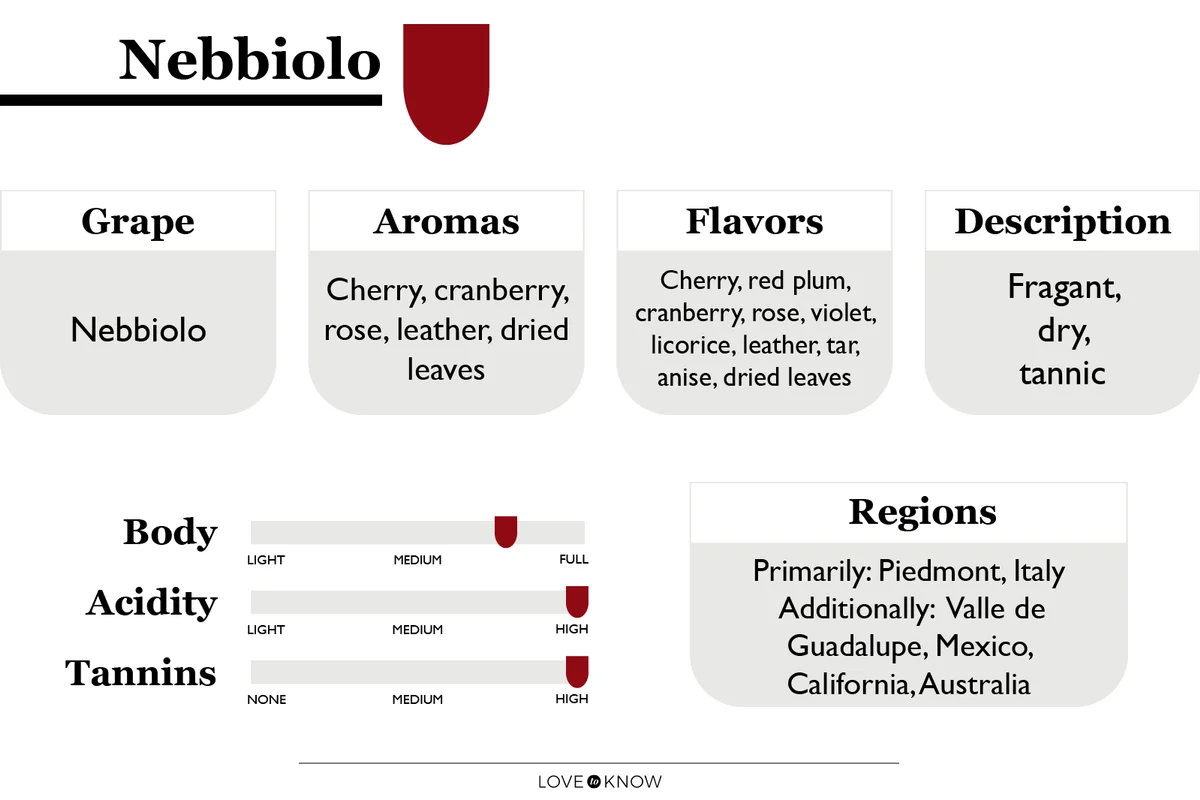 Nebbiolo

Grape

Nebbiolo

Aromas

Cherry, cranberry, rose, leather, dried leaves

Flavors

Cherry, red plum, cranberry, rose, violet, licorice, leather, tar, anise, dried leaves

Description

Fragant, dry, tannic

Body
LIGHT MEDIUM FULL

Acidity
LIGHT MEDIUM HIGH

Tannins
NONE MEDIUM HIGH

Regions

Primarily: Piedmont, Italy
Additionally: Valle de Guadalupe, Mexico, California, Australia

LOVE to KNOW